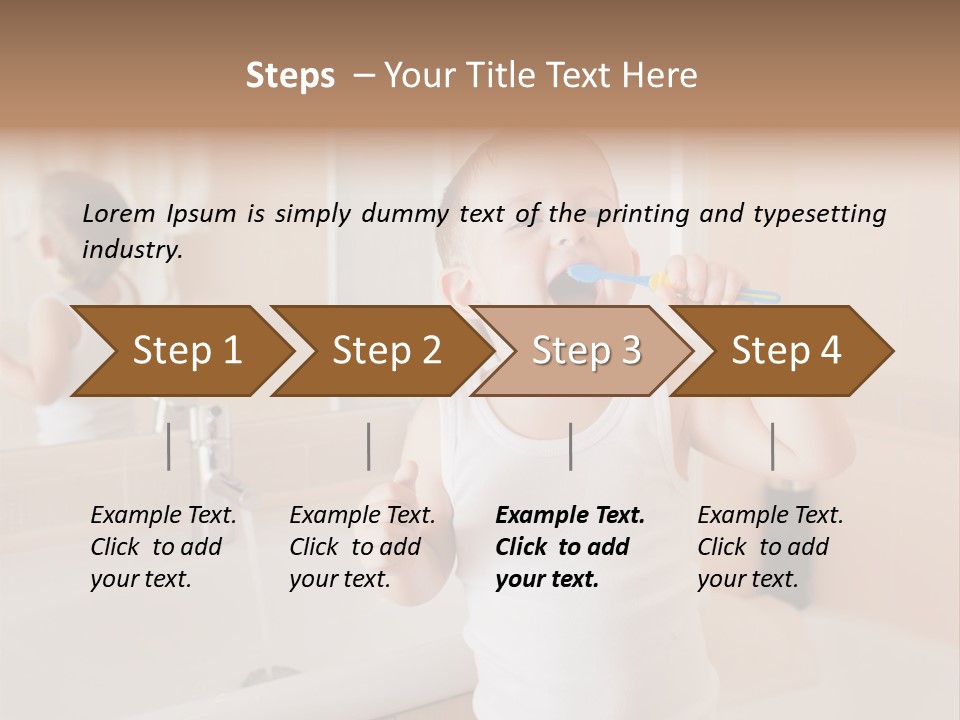 Steps – Your Title Text Here

Lorem Ipsum is simply dummy text of the printing and typesetting industry.

Step 1

Step 2

Step 3

Step 4

Example Text. Click to add your text.

Example Text. Click to add your text.

Example Text. Click to add your text.

Example Text. Click to add your text.